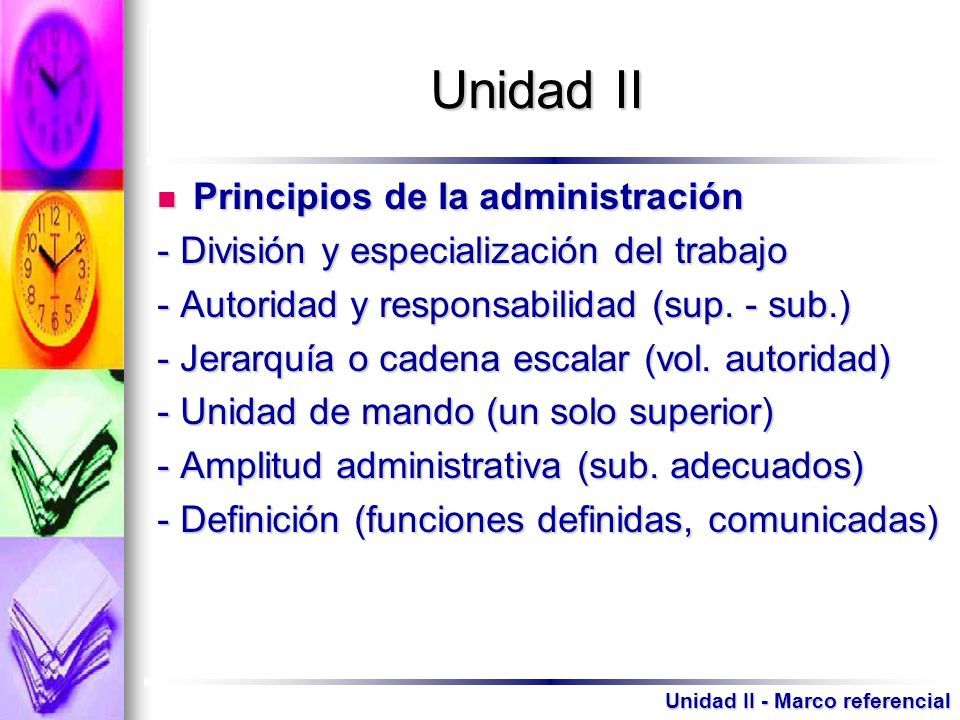 Unidad II

Principios de la administración

- División y especialización del trabajo
- Autoridad y responsabilidad (sup. - sub.)
- Jerarquía o cadena escalar (vol. autoridad)
- Unidad de mando (un solo superior)
- Amplitud administrativa (sub. adecuados)
- Definición (funciones definidas, comunicadas)

Unidad II - Marco referencial